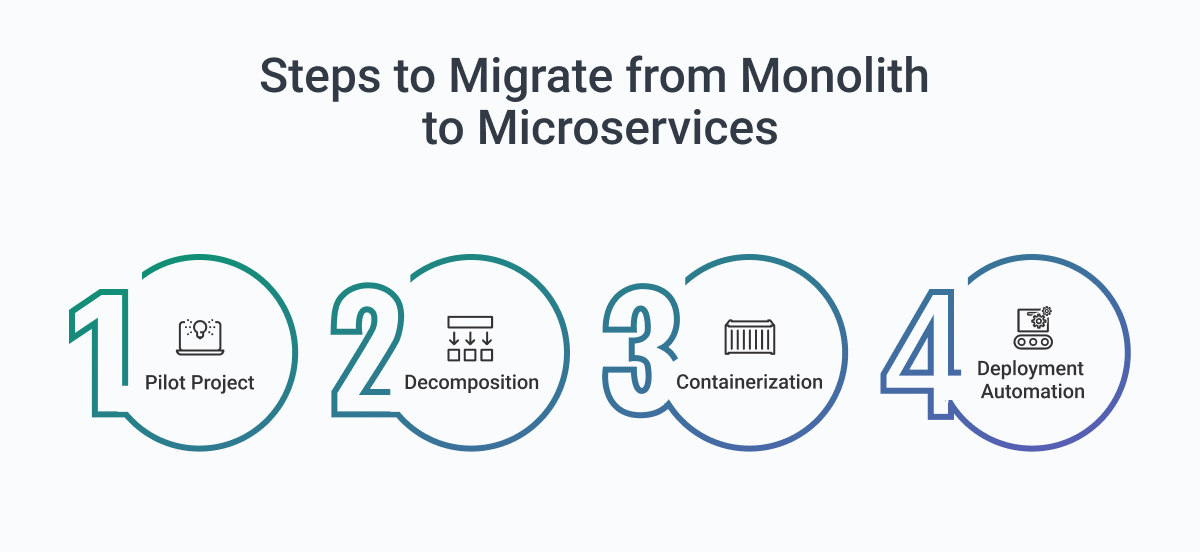 Steps to Migrate from Monolith to Microservices

1
Pilot Project

2
Decomposition

3
Containerization

4
Deployment Automation